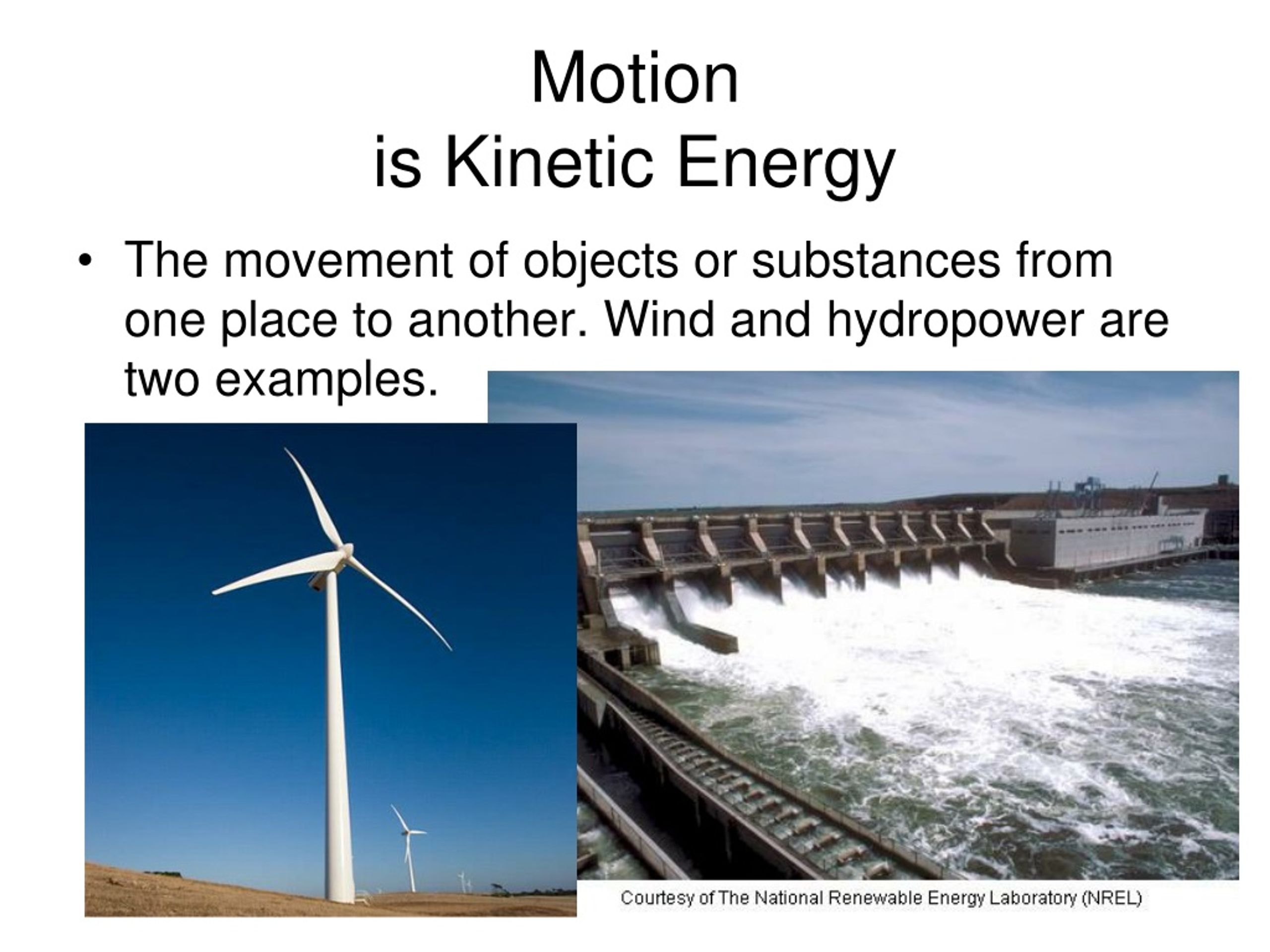 Motion
is Kinetic Energy

• The movement of objects or substances from one place to another. Wind and hydropower are two examples.

Courtesy of The National Renewable Energy Laboratory (NREL)